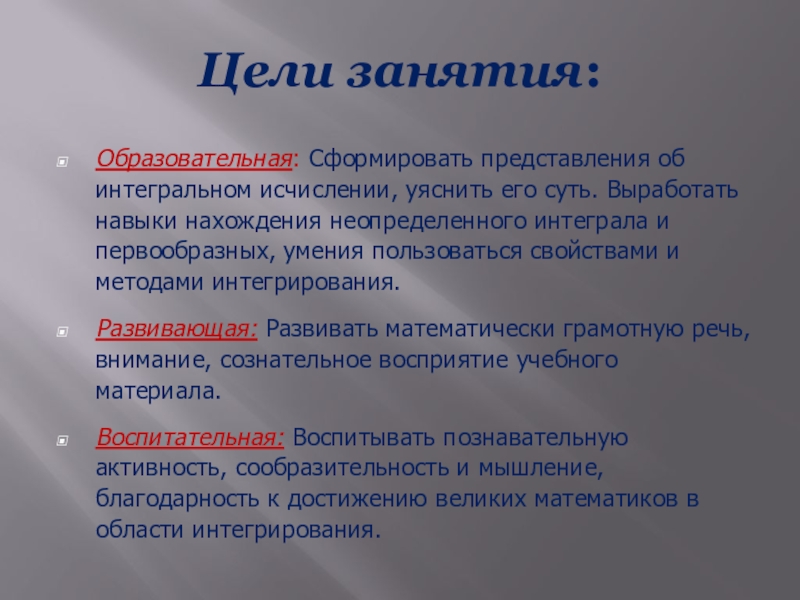 Цели занятия:

Образовательная: Сформировать представления об интегральном исчислении, уяснить его суть. Выработать навыки нахождения неопределенного интеграла и первообразных, умения пользоваться свойствами и методами интегрирования.

Развивающая: Развивать математически грамотную речь, внимание, сознательное восприятие учебного материала.

Воспитательная: Воспитывать познавательную активность, сообразительность и мышление, благодарность к достижению великих математиков в области интегрирования.